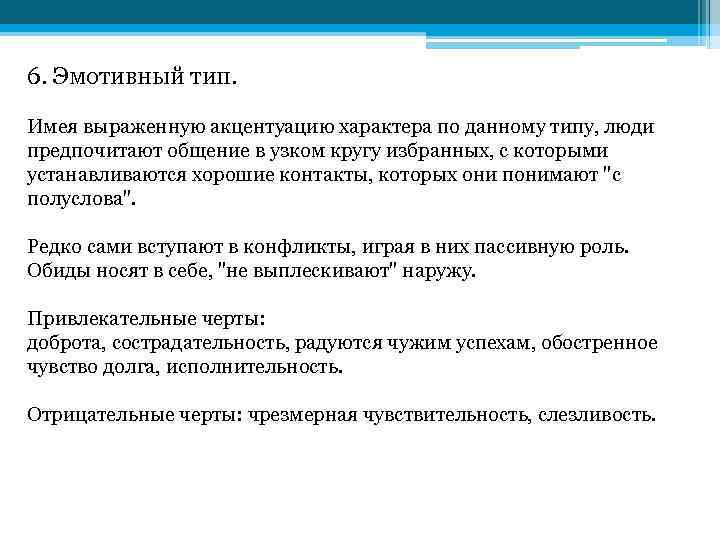 6. Эмотивный тип.

Имея выраженную акцентуацию характера по данному типу, люди предпочитают общение в узком кругу избранных, с которыми устанавливаются хорошие контакты, которых они понимают "с полуслова".

Редко сами вступают в конфликты, играя в них пассивную роль. Обиды носят в себе, "не выплескивают" наружу.

Привлекательные черты:
доброта, сострадательность, радуются чужим успехам, обостренное чувство долга, исполнительность.

Отрицательные черты: чрезмерная чувствительность, слезливость.